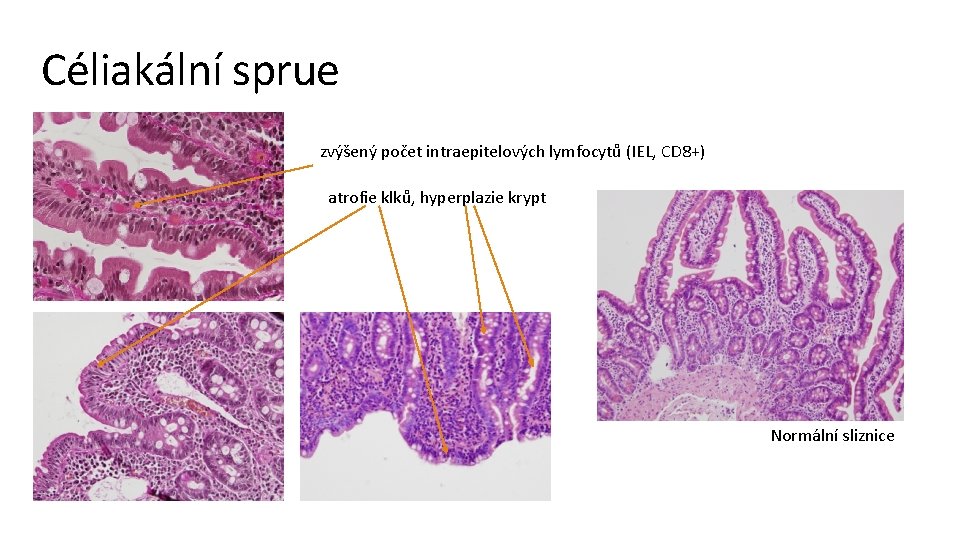 Céliakální sprue

zvýšený počet intraepitelových lymfocytů (IEL, CD8+)

atrofie klků, hyperplazie krypt

Normální sliznice